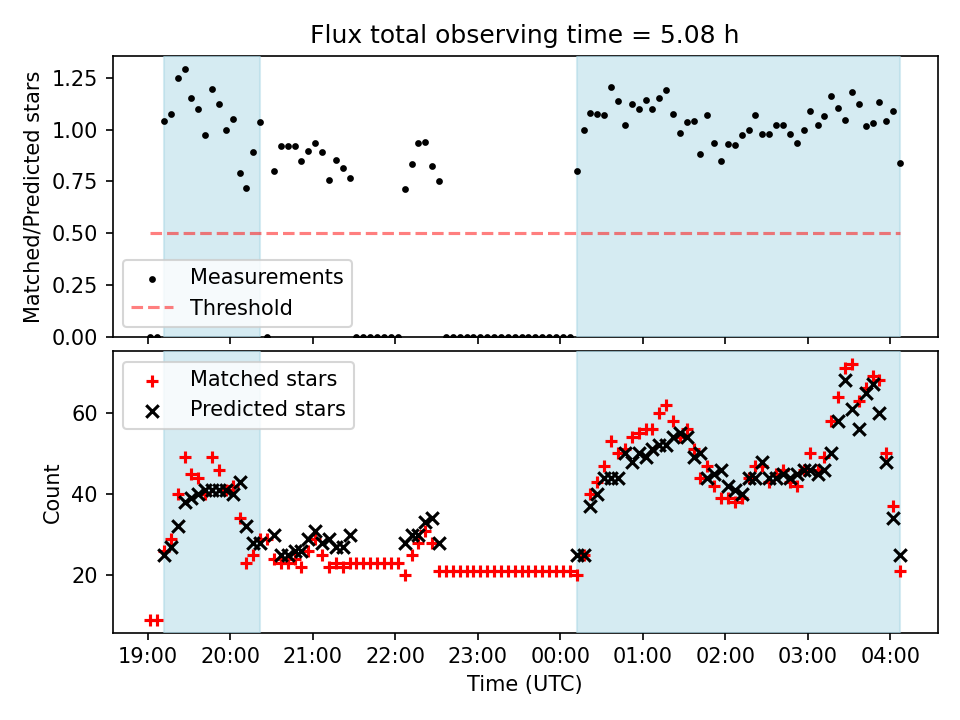 Flux total observing time = 5.08 h

Matched/Predicted stars

1.25
1.00
0.75
0.50
0.25
0.00

Measurements
Threshold

Count

60
40
20

Matched stars
Predicted stars

19:00
20:00
21:00
22:00
23:00
00:00
01:00
02:00
03:00
04:00

Time (UTC)